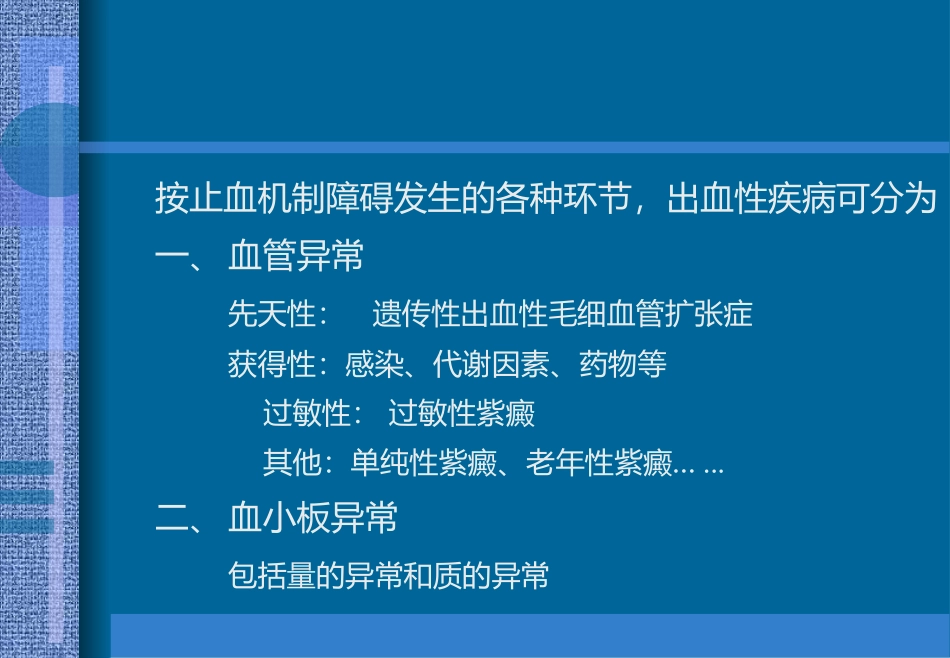 按止血机制障碍发生的各种环节，出血性疾病可分为

一、 血管异常

先天性： 遗传性出血性毛细血管扩张症

获得性：感染、代谢因素、药物等

过敏性： 过敏性紫癜

其他：单纯性紫癜、老年性紫癜… …

二、 血小板异常

包括量的异常和质的异常